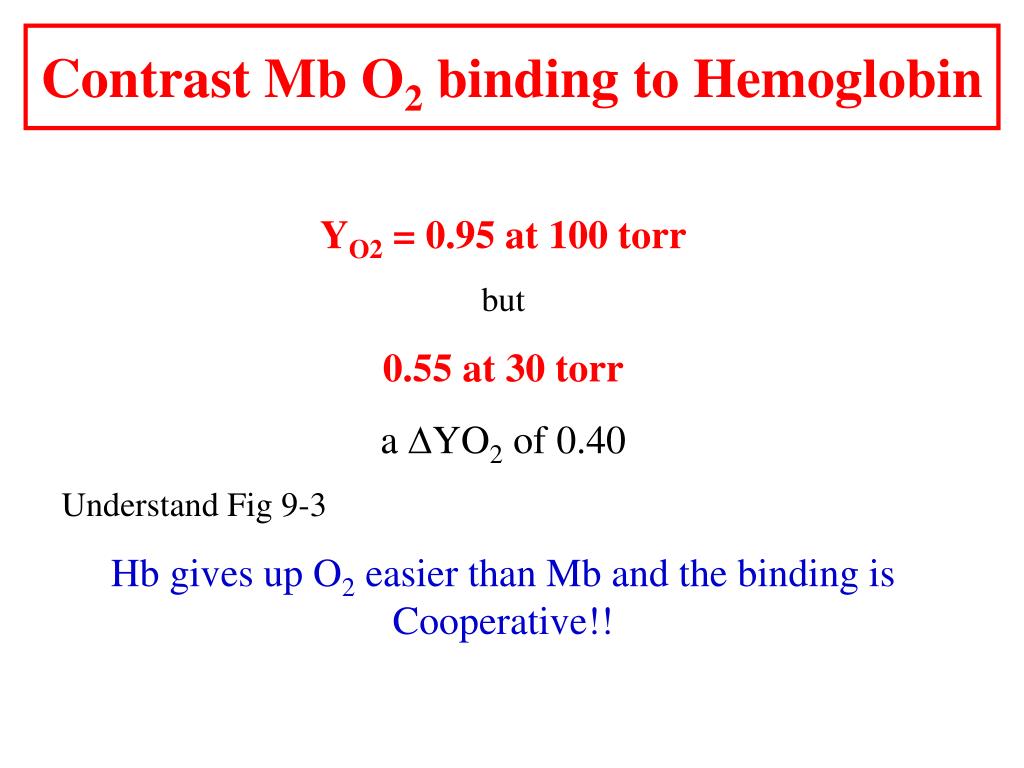 Contrast Mb $O_2$ binding to Hemoglobin

$Y_{O2}$ = 0.95 at 100 torr

but

0.55 at 30 torr

a $\Delta YO_2$ of 0.40

Understand Fig 9-3

Hb gives up $O_2$ easier than Mb and the binding is Cooperative!!